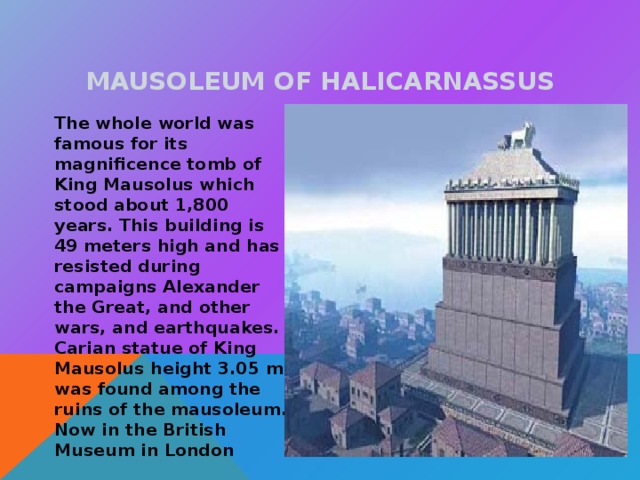 MAUSOLEUM OF HALICARNASSUS

The whole world was famous for its magnificence tomb of King Mausolus which stood about 1,800 years. This building is 49 meters high and has resisted during campaigns Alexander the Great, and other wars, and earthquakes. Carian statue of King Mausolus height 3.05 m was found among the ruins of the mausoleum. Now in the British Museum in London